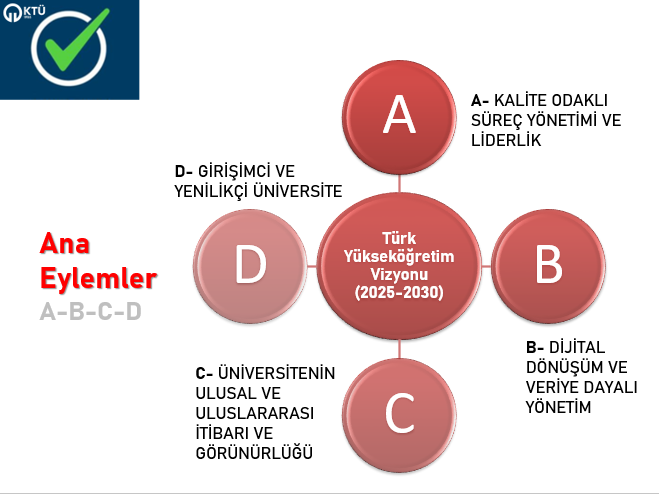 KTÜ

Ana Eylemler
A-B-C-D

A

A- KALİTE ODAKLI SÜREÇ YÖNETİMİ VE LİDERLİK

D- GİRİŞİMCİ VE YENİLİKÇİ ÜNİVERSİTE

D

Türk Yükseköğretim Vizyonu (2025-2030)

B

B- DİJİTAL DÖNÜŞÜM VE VERİYE DAYALI YÖNETİM

C- ÜNİVERSİTENİN ULUSAL VE ULUSLARARASI İTİBARI VE GÖRÜNÜRLÜĞÜ

C